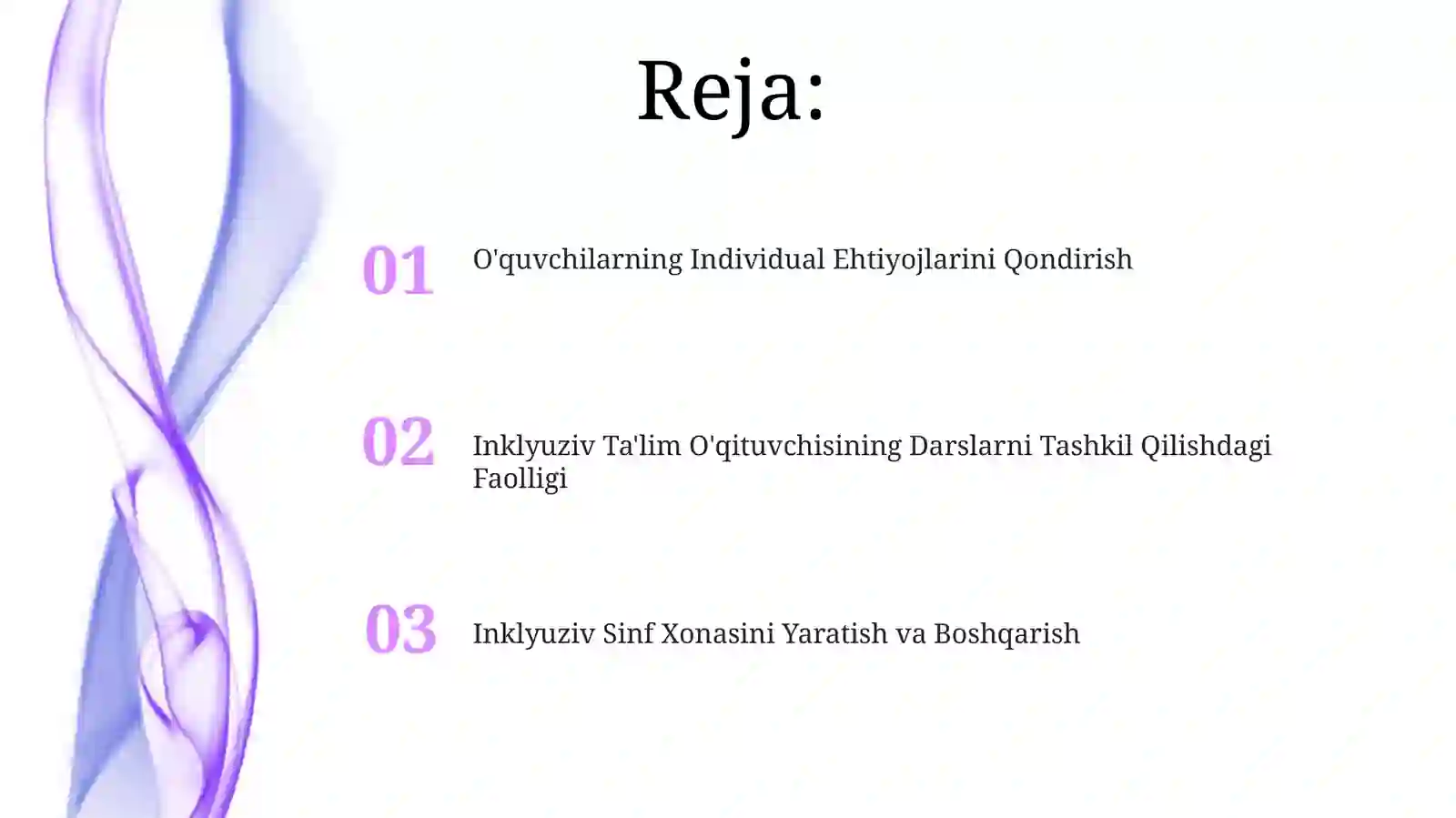 Reja:

01 O'quvchilarning Individual Ehtiyojlarini Qondirish

02 Inklyuziv Ta'lim O'qituvchisining Darslarni Tashkil Qilishdagi Faolligi

03 Inklyuziv Sinf Xonasini Yaratish va Boshqarish